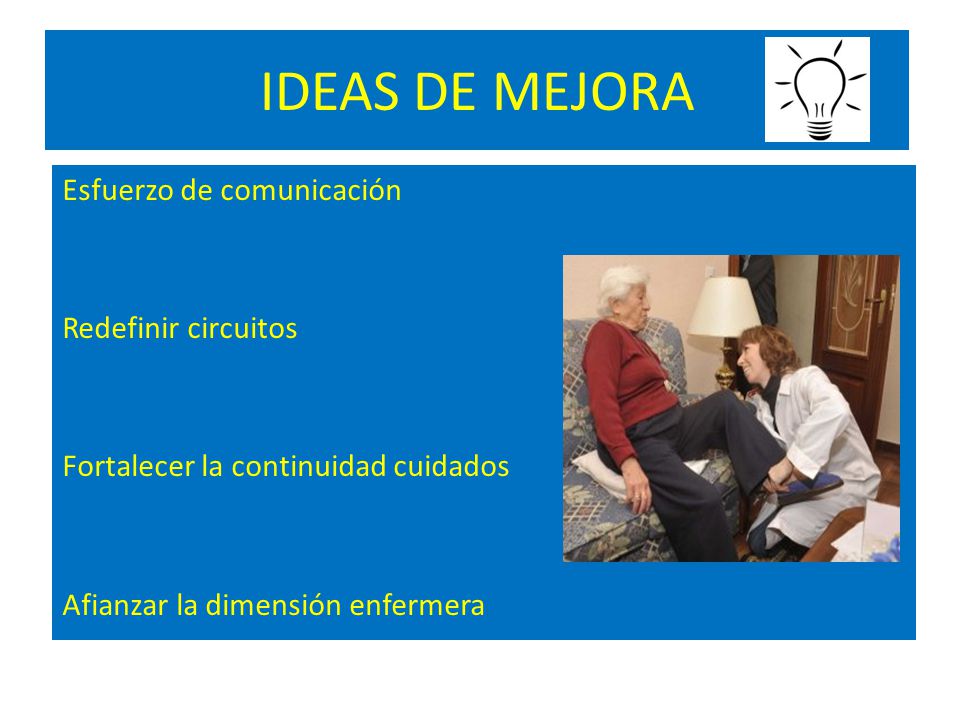 IDEAS DE MEJORA

Esfuerzo de comunicación

Redefinir circuitos

Fortalecer la continuidad cuidados

Afianzar la dimensión enfermera